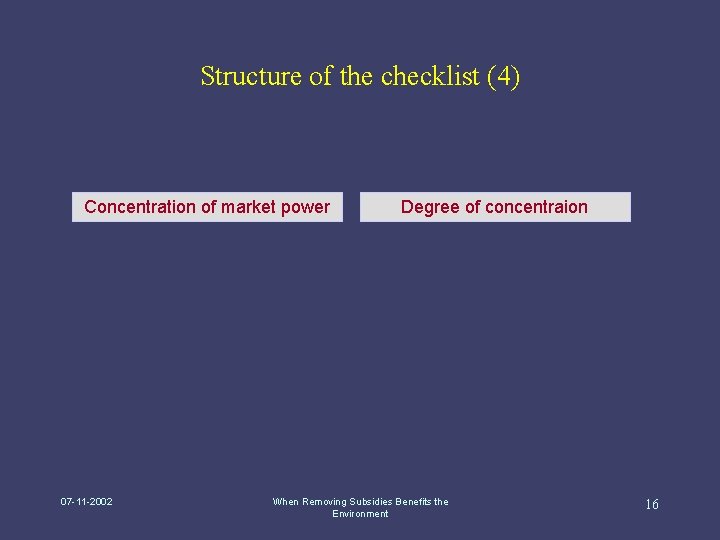 Structure of the checklist (4)

Concentration of market power

Degree of concentraion

07-11-2002

When Removing Subsidies Benefits the Environment

16